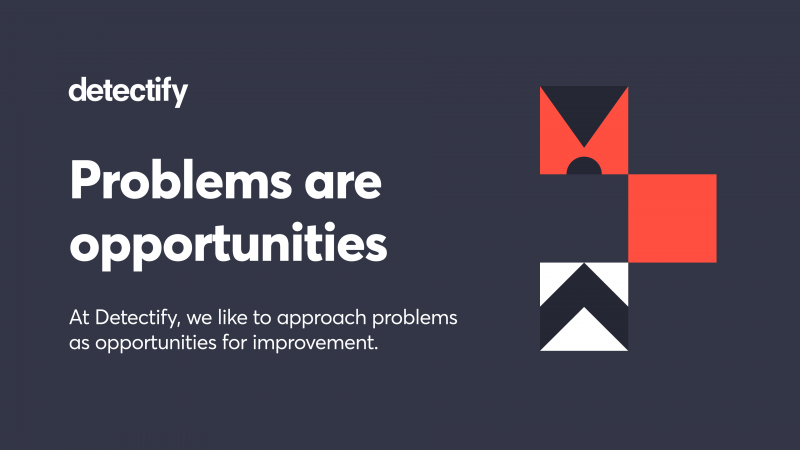 detectify

Problems are opportunities

At Detectify, we like to approach problems as opportunities for improvement.